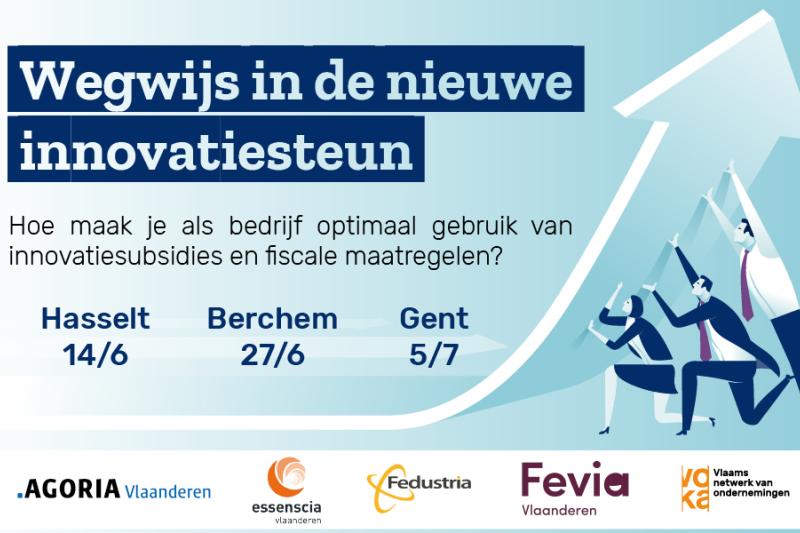 Wegwijs in de nieuwe innovatiesteun

Hoe maak je als bedrijf optimaal gebruik van innovatiesubsidies en fiscale maatregelen?

Hasselt 14/6

Berchem 27/6

Gent 5/7

.AGORIA Vlaanderen

essenscia vlaanderen

Fedustria

Fevia Vlaanderen

voka Vlaams netwerk van ondernemingen